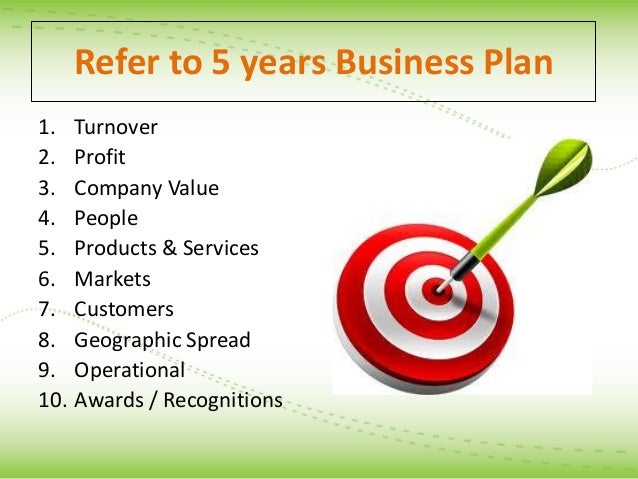 Refer to 5 years Business Plan

1. Turnover
2. Profit
3. Company Value
4. People
5. Products & Services
6. Markets
7. Customers
8. Geographic Spread
9. Operational
10. Awards / Recognitions